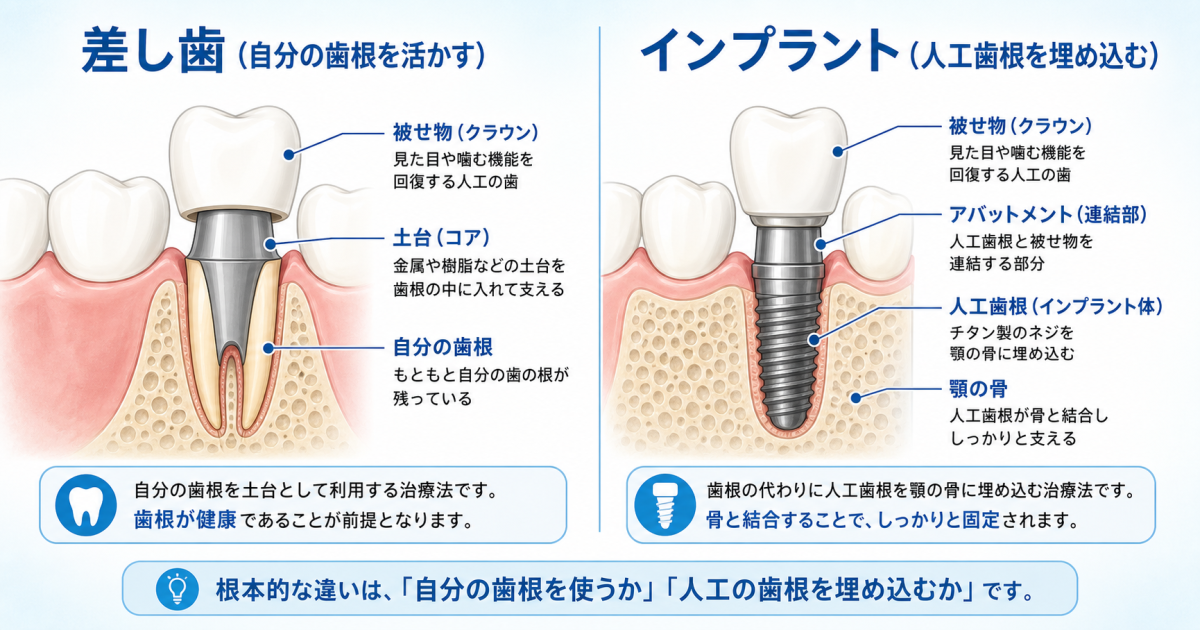 差し歯（自分の歯根を活かす）

被せ物（クラウン）
見た目や噛む機能を回復する人工の歯

土台（コア）
金属や樹脂などの土台を歯根の中に入れて支える

自分の歯根
もともと自分の歯の根が残っている

自分の歯根を土台として利用する治療法です。
歯根が健康であることが前提となります。

インプラント（人工歯根を埋め込む）

被せ物（クラウン）
見た目や噛む機能を回復する人工の歯

アバットメント（連結部）
人工歯根と被せ物を連結する部分

人工歯根（インプラント体）
チタン製のネジを顎の骨に埋め込む

顎の骨
人工歯根が骨と結合ししっかりと支える

歯根の代わりに人工歯根を顎の骨に埋め込む治療法です。
骨と結合することで、しっかりと固定されます。

根本的な違いは、「自分の歯根を使うか」「人工の歯根を埋め込むか」です。